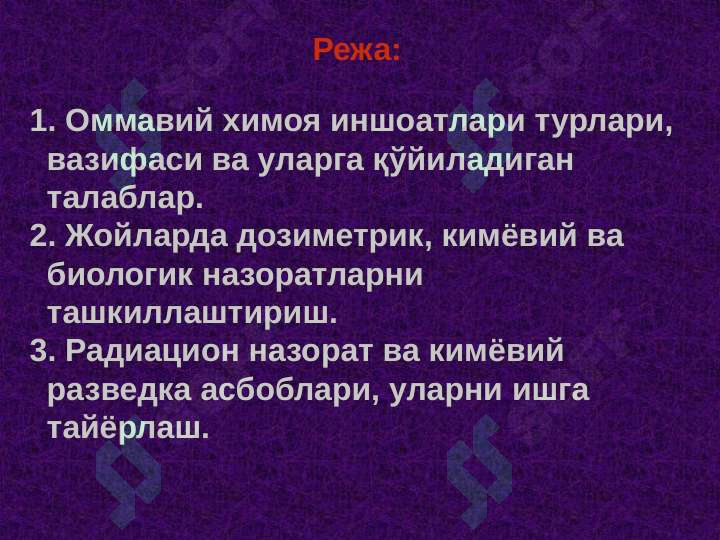 Режа:

1. Оммавий химоя иншоатлари турлари, вазифаси ва уларга қўйиладиган талаблар.
2. Жойларда дозиметрик, кимёвий ва биологик назоратларни ташкиллаштириш.
3. Радиацион назорат ва кимёвий разведка асбоблари, уларни ишга тайёрлаш.